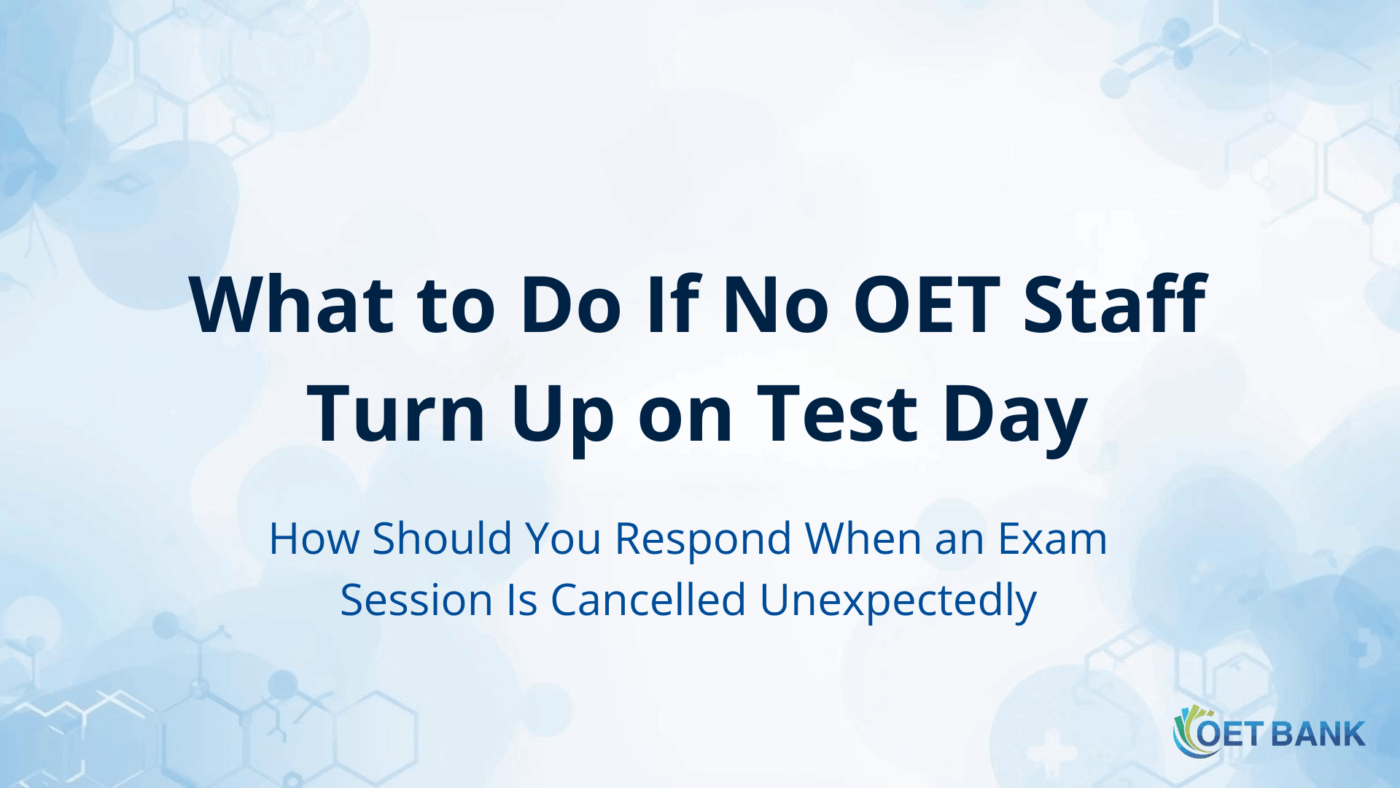 What to Do If No OET Staff Turn Up on Test Day

How Should You Respond When an Exam Session Is Cancelled Unexpectedly

OET BANK